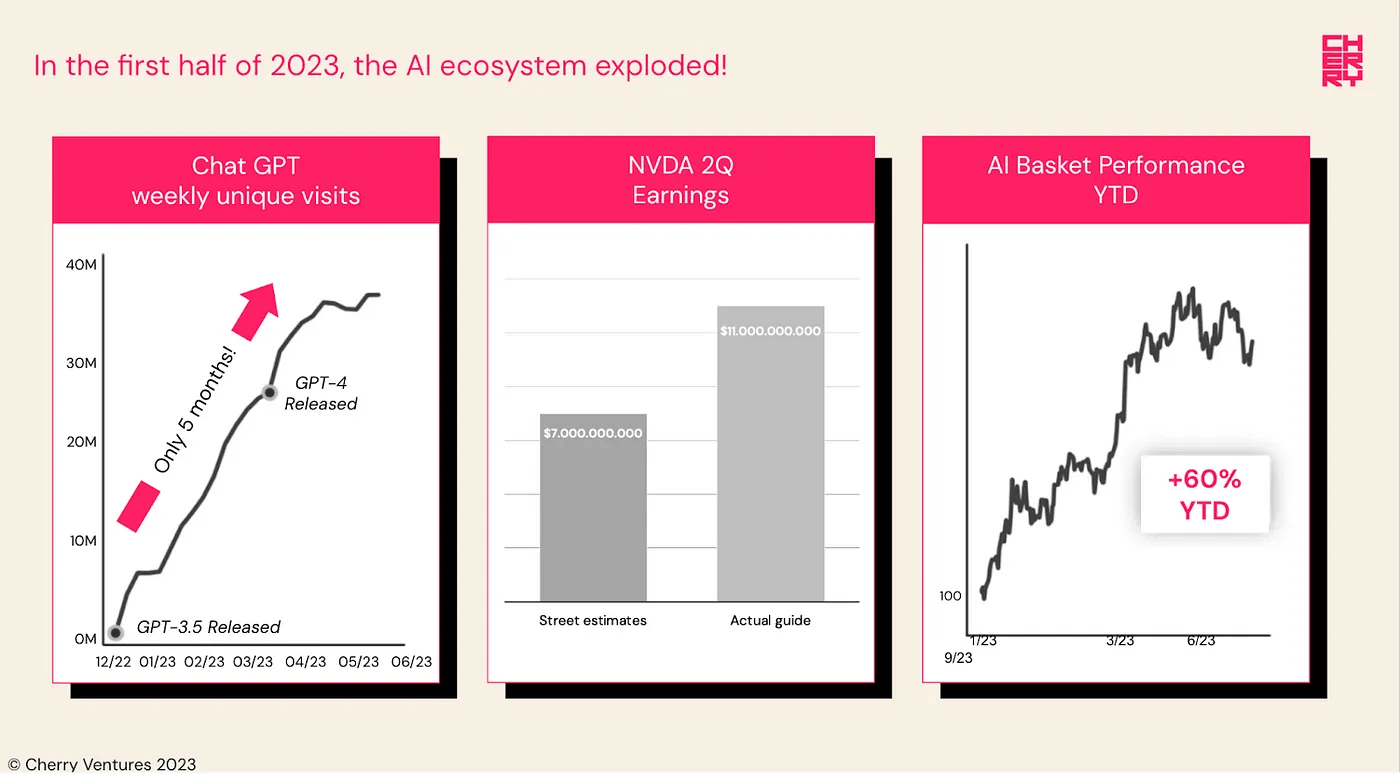 In the first half of 2023, the AI ecosystem exploded!

CHERRY

Chat GPT
weekly unique visits

40M
30M
20M
10M
0M

Only 5 months!

GPT-4
Released

GPT-3.5 Released

12/22 01/23 02/23 03/23 04/23 05/23 06/23

NVDA 2Q
Earnings

$7.000.000.000

$11.000.000.000

Street estimates

Actual guide

AI Basket Performance
YTD

+60%
YTD

100

1/23 3/23 6/23
9/23

© Cherry Ventures 2023